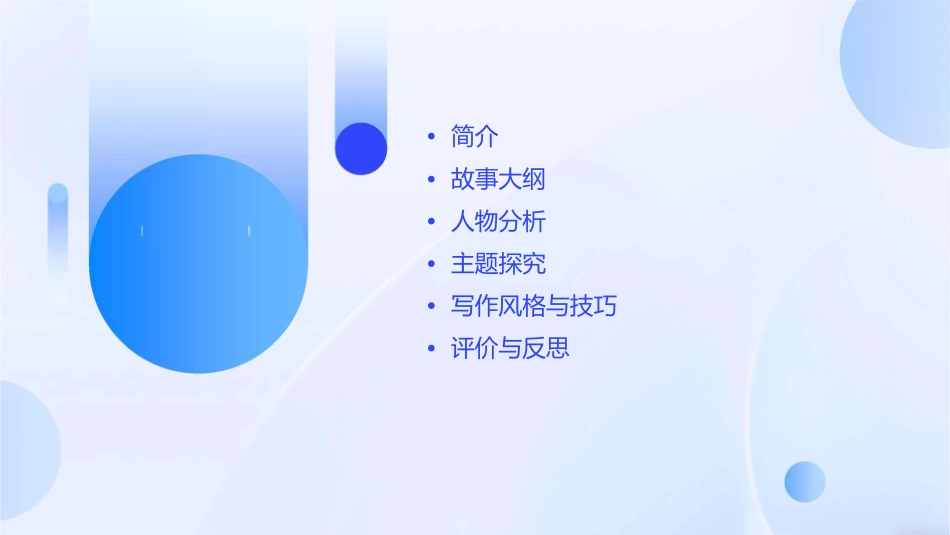 • 简介
• 故事大纲
• 人物分析
• 主题探究
• 写作风格与技巧
• 评价与反思